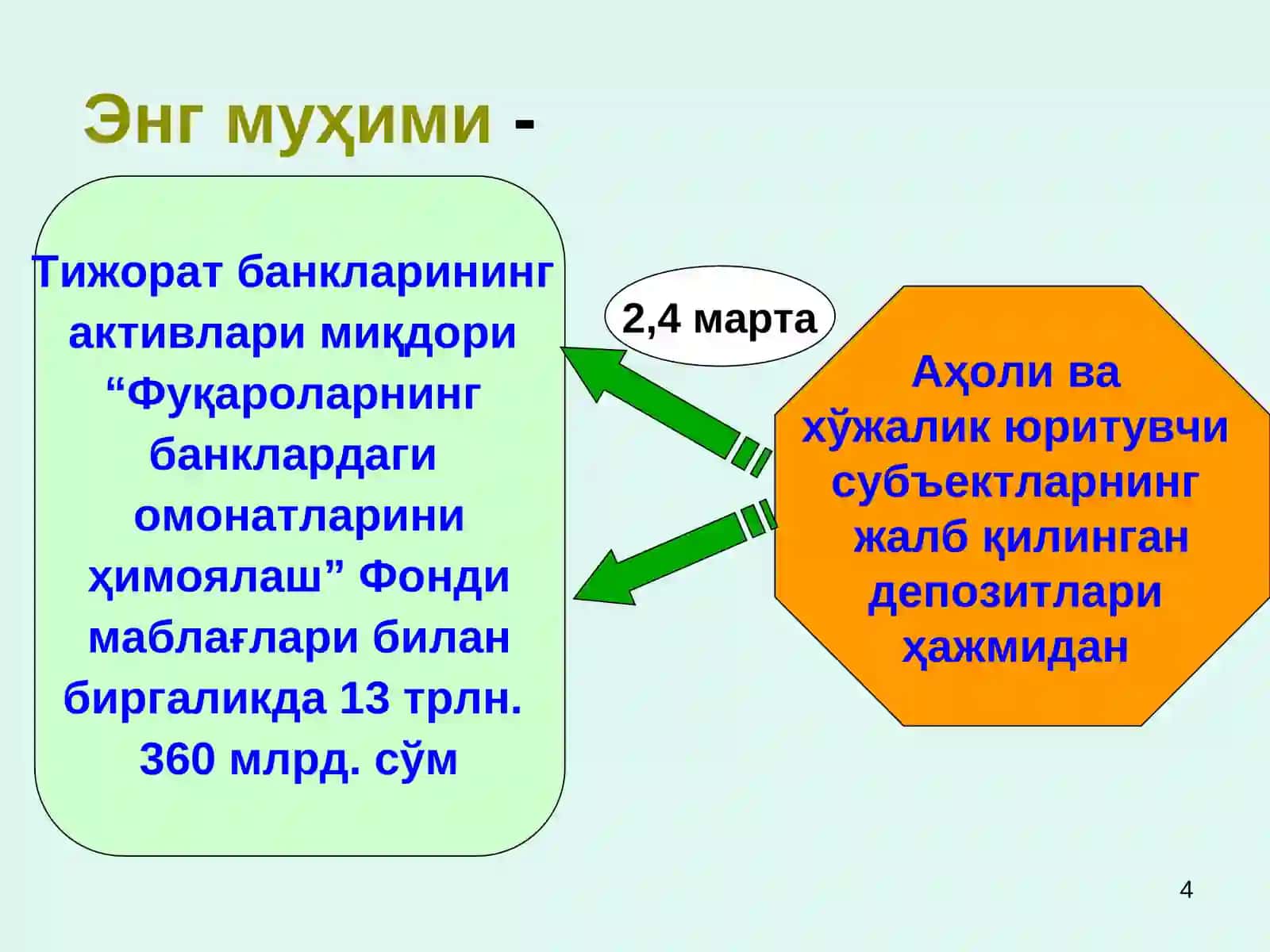 Энг муҳими -

Тижорат банкларининг активлари миқдори “Фуқароларнинг банклардаги омонатларини ҳимоялаш” Фонди маблағлари билан биргаликда 13 трлн. 360 млрд. сўм

2,4 марта

Аҳоли ва хўжалик юритувчи субъектларнинг жалб қилинган депозитлари ҳажмидан

4